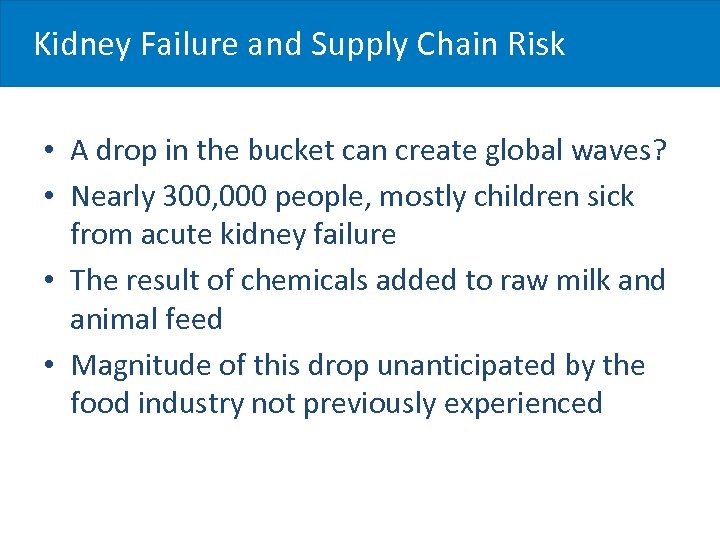 Kidney Failure and Supply Chain Risk

• A drop in the bucket can create global waves?
• Nearly 300,000 people, mostly children sick from acute kidney failure
• The result of chemicals added to raw milk and animal feed
• Magnitude of this drop unanticipated by the food industry not previously experienced